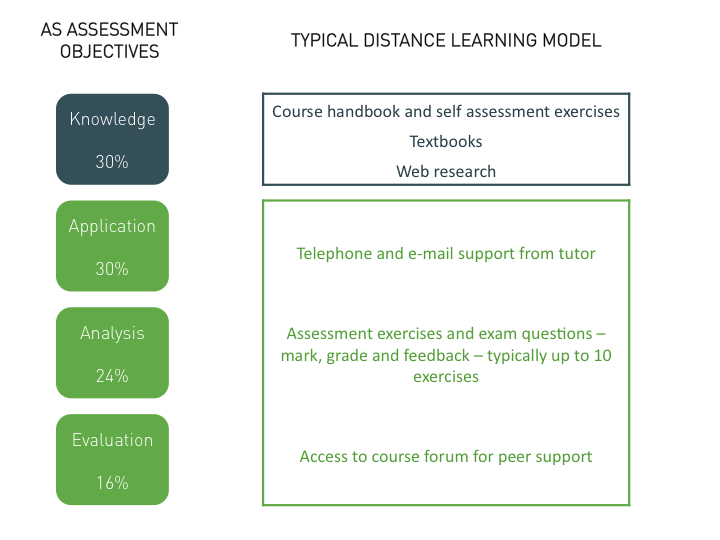 AS ASSESSMENT OBJECTIVES

Knowledge

30%

Application

30%

Analysis

24%

Evaluation

16%

TYPICAL DISTANCE LEARNING MODEL

Course handbook and self assessment exercises

Textbooks

Web research

Telephone and e-mail support from tutor

Assessment exercises and exam questions – mark, grade and feedback – typically up to 10 exercises

Access to course forum for peer support